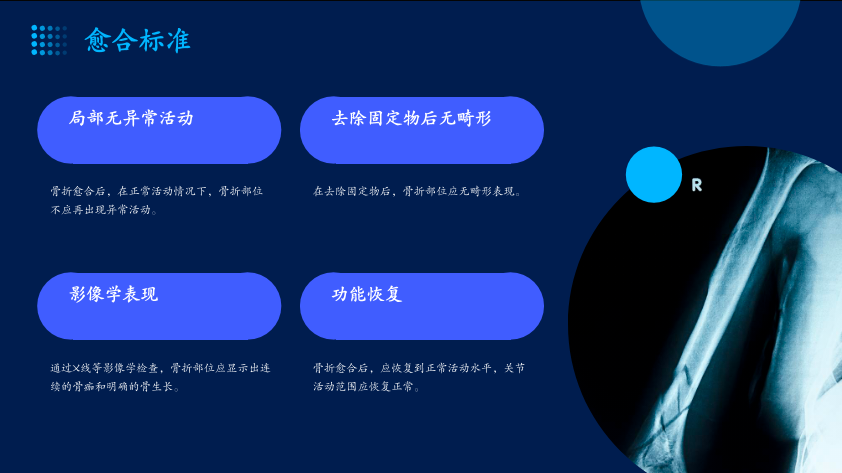 愈合标准

局部无异常活动

骨折愈合后，在正常活动情况下，骨折部位不应再出现异常活动。

去除固定物后无畸形

在去除固定物后，骨折部位应无畸形表现。

影像学表现

通过X线等影像学检查，骨折部位应显示出连续的骨痂和明确的骨生长。

功能恢复

骨折愈合后，应恢复到正常活动水平，关节活动范围应恢复正常。

R